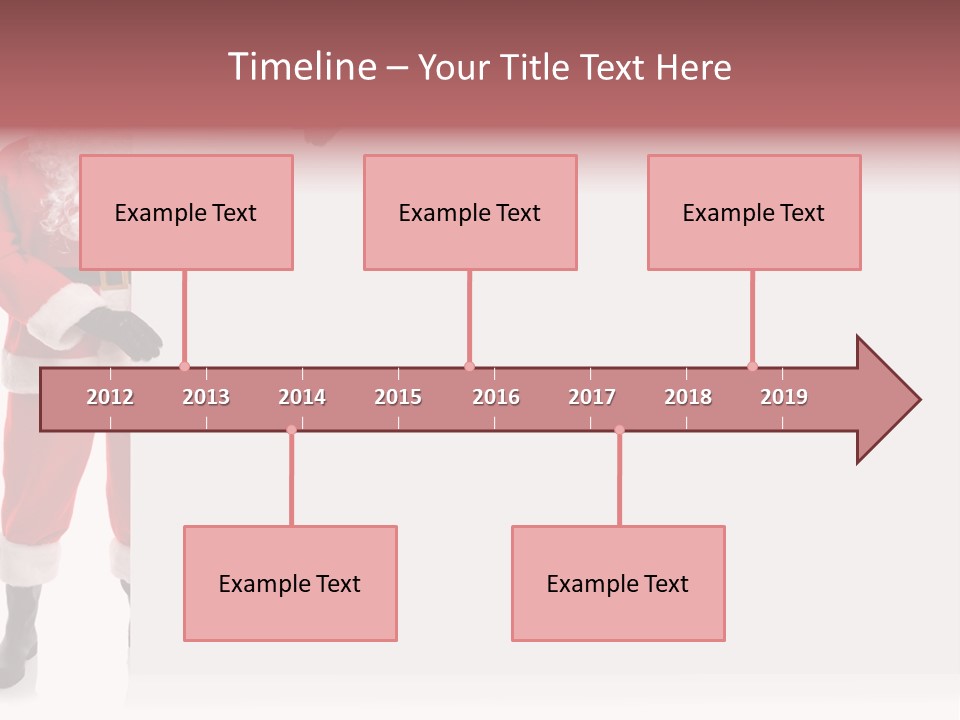 Timeline – Your Title Text Here

Example Text

Example Text

Example Text

2012 2013 2014 2015 2016 2017 2018 2019

Example Text

Example Text